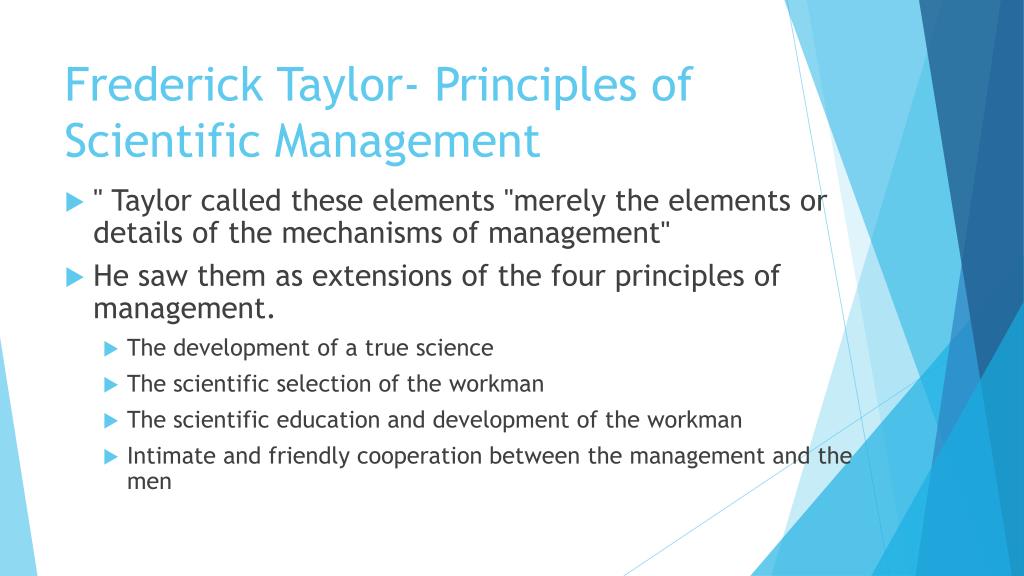 Frederick Taylor- Principles of Scientific Management

" Taylor called these elements "merely the elements or details of the mechanisms of management"

He saw them as extensions of the four principles of management.

The development of a true science

The scientific selection of the workman

The scientific education and development of the workman

Intimate and friendly cooperation between the management and the men